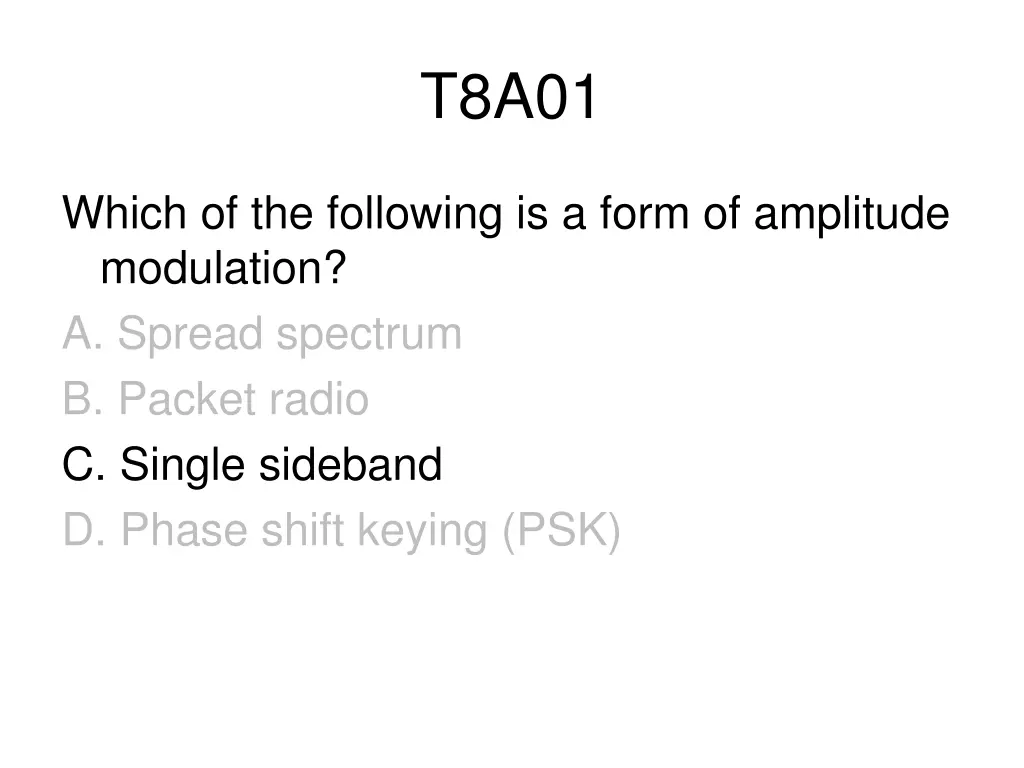 T8A01

Which of the following is a form of amplitude modulation?

A. Spread spectrum

B. Packet radio

C. Single sideband

D. Phase shift keying (PSK)